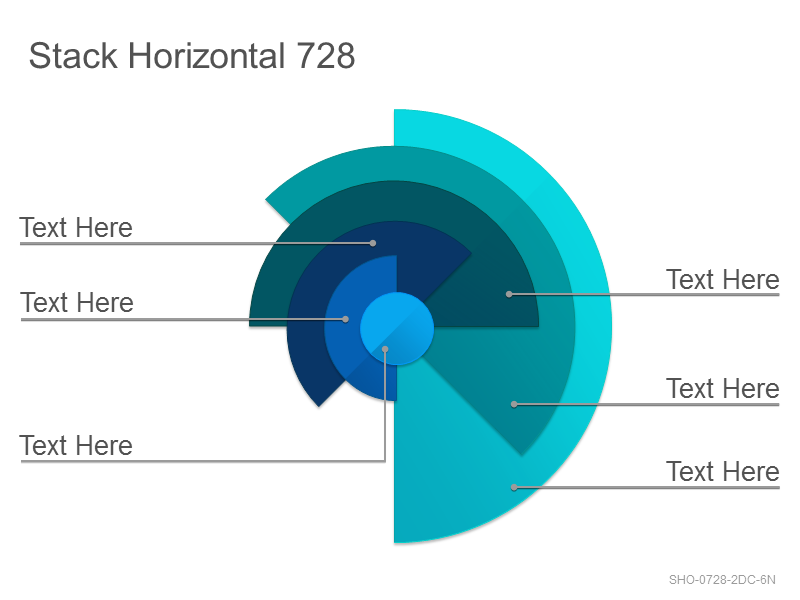 Stack Horizontal 728

Text Here

Text Here

Text Here

Text Here

Text Here

Text Here

SHO-0728-2DC-6N